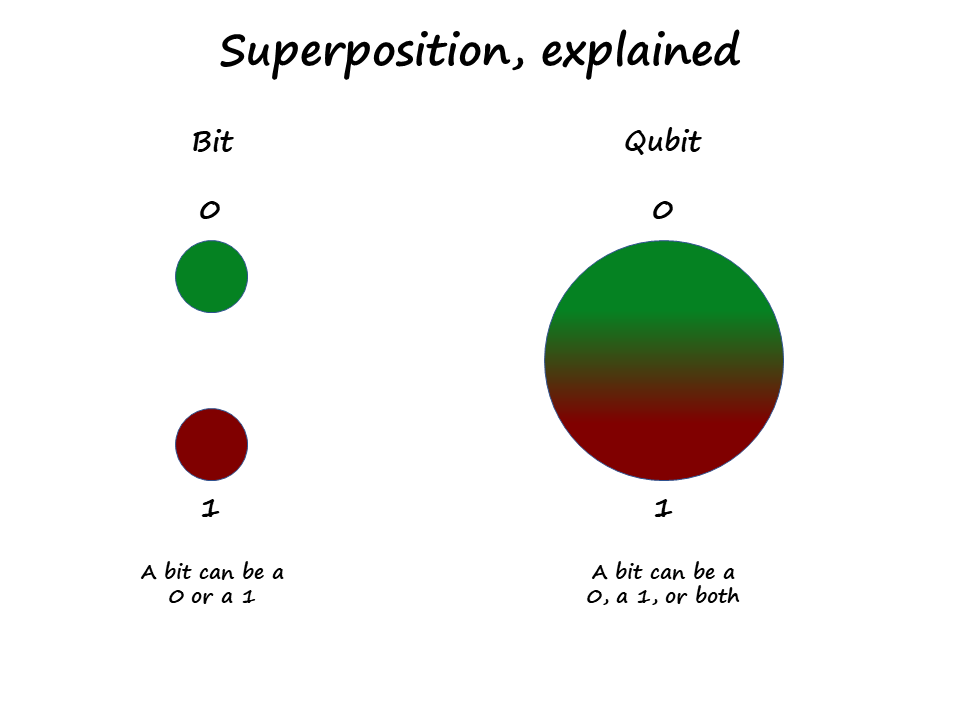 Superposition, explained

Bit

0

1

A bit can be a
0 or a 1

Qubit

0

1

A bit can be a
0, a 1, or both